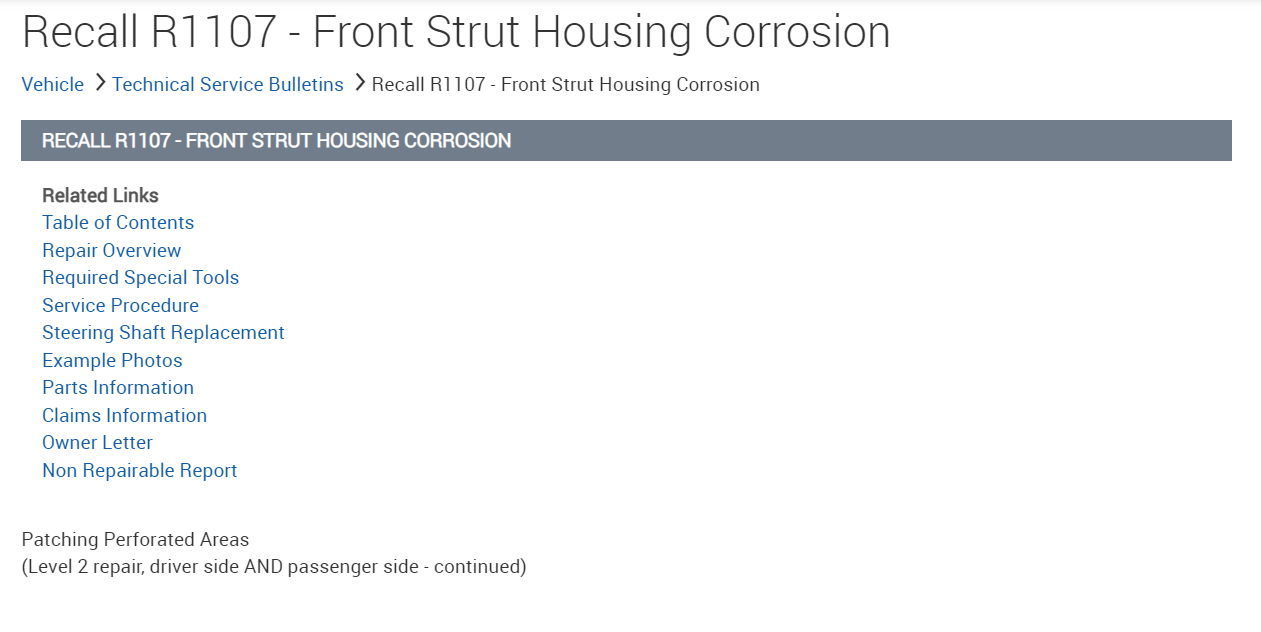 Recall R1107 - Front Strut Housing Corrosion

Vehicle > Technical Service Bulletins > Recall R1107 - Front Strut Housing Corrosion

RECALL R1107 - FRONT STRUT HOUSING CORROSION

Related Links
Table of Contents
Repair Overview
Required Special Tools
Service Procedure
Steering Shaft Replacement
Example Photos
Parts Information
Claims Information
Owner Letter
Non Repairable Report

Patching Perforated Areas
(Level 2 repair, driver side AND passenger side - continued)